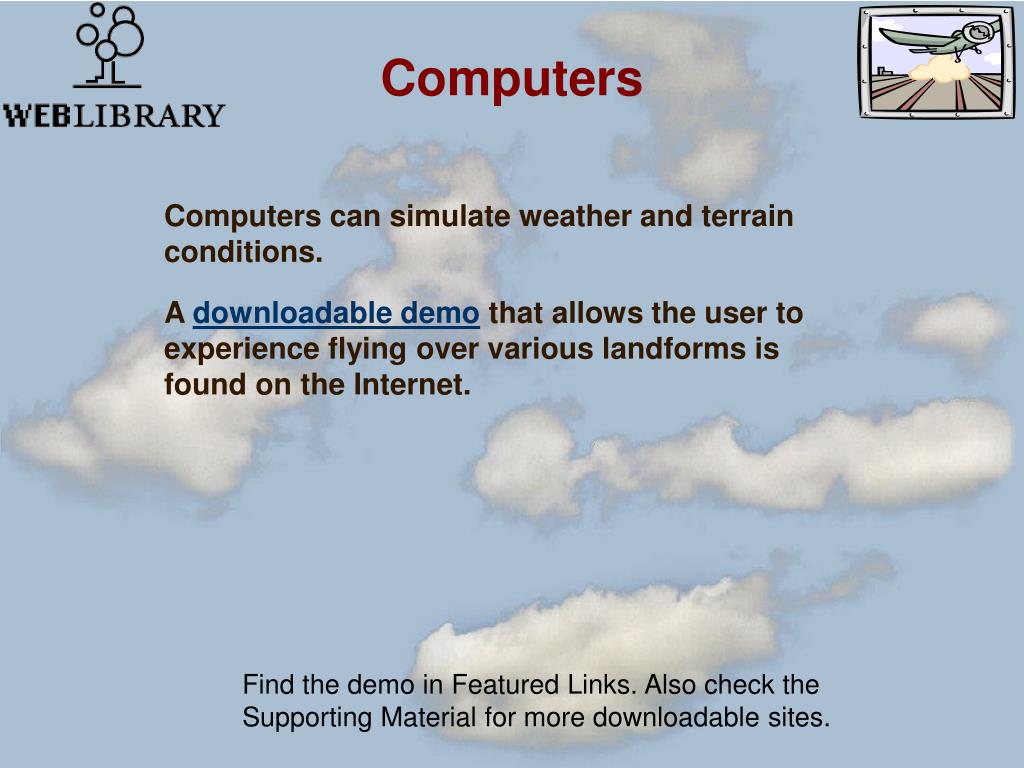 WEBLIBRARY

Computers

Computers can simulate weather and terrain conditions.

A downloadable demo that allows the user to experience flying over various landforms is found on the Internet.

Find the demo in Featured Links. Also check the Supporting Material for more downloadable sites.